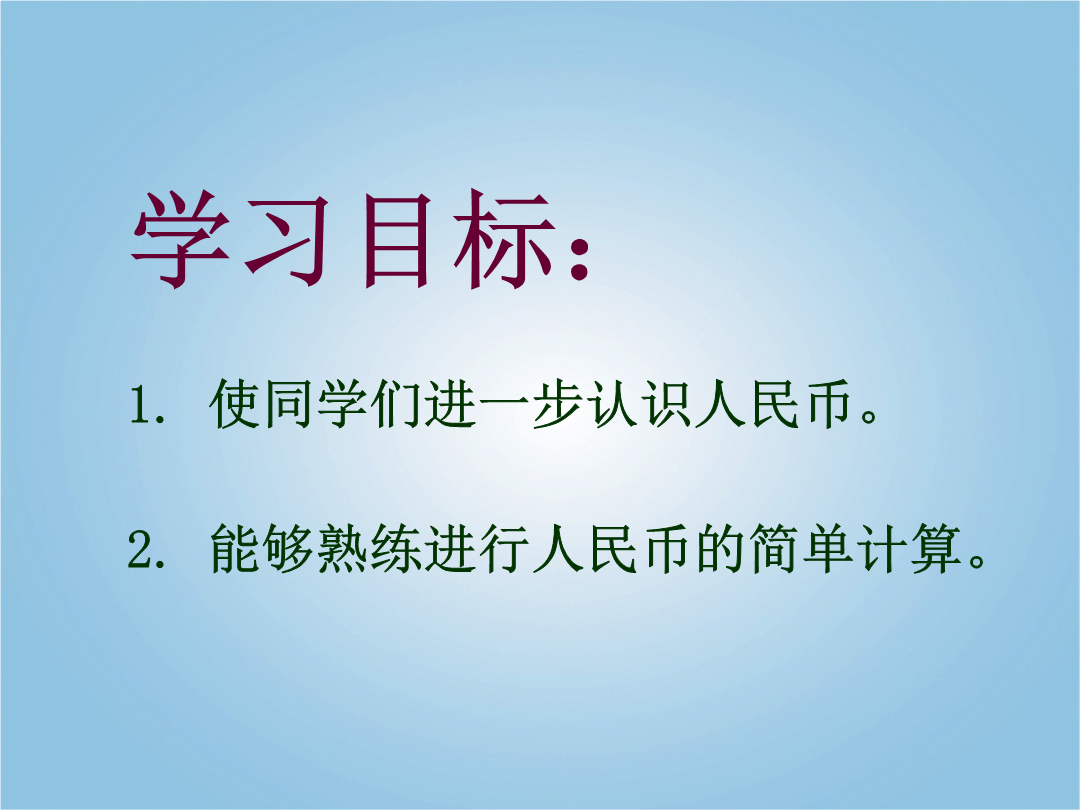 学习目标：

1. 使同学们进一步认识人民币。

2. 能够熟练进行人民币的简单计算。